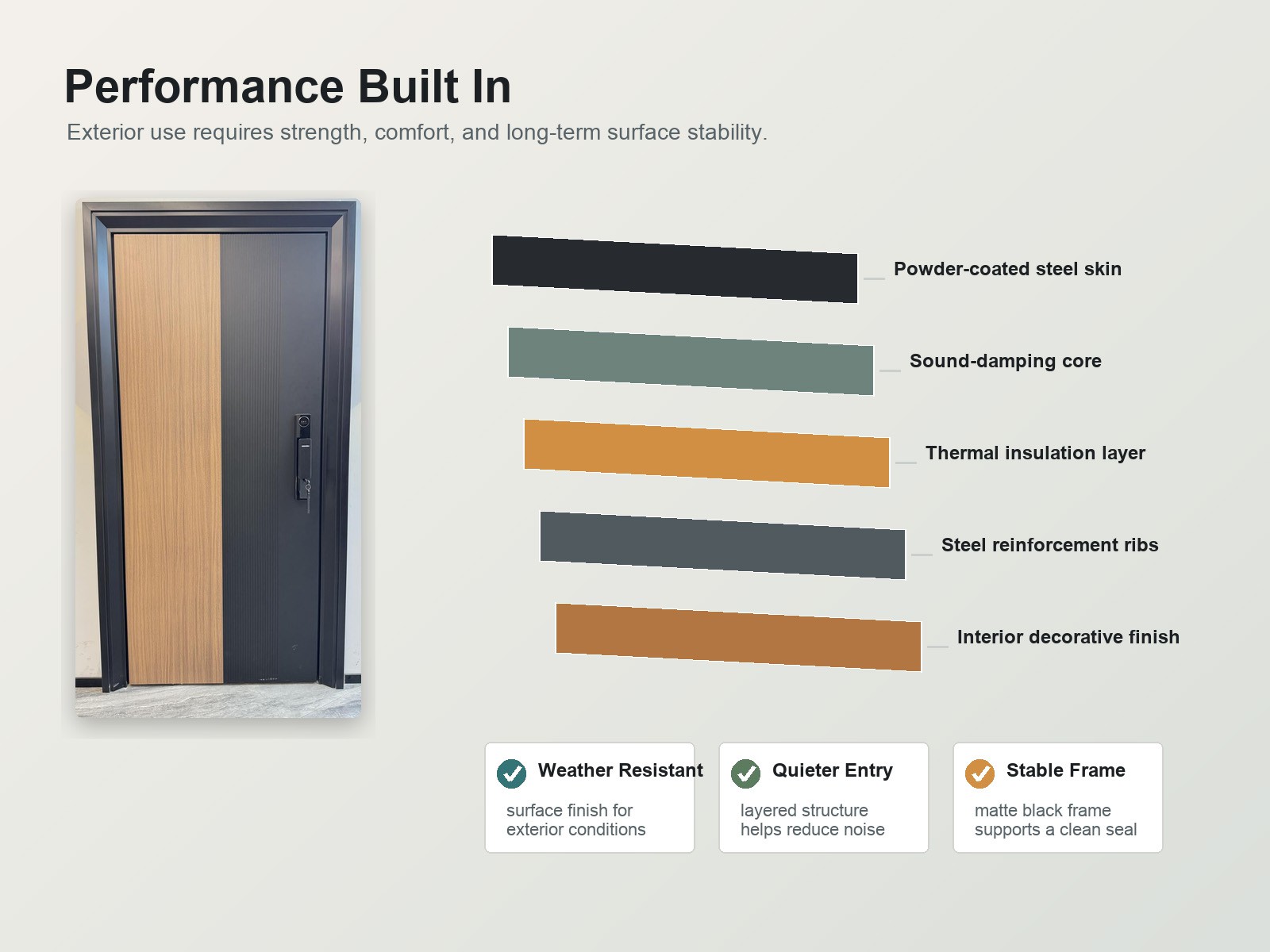 Performance Built In

Exterior use requires strength, comfort, and long-term surface stability.

Powder-coated steel skin

Sound-damping core

Thermal insulation layer

Steel reinforcement ribs

Interior decorative finish

Weather Resistant
surface finish for exterior conditions

Quieter Entry
layered structure helps reduce noise

Stable Frame
matte black frame supports a clean seal